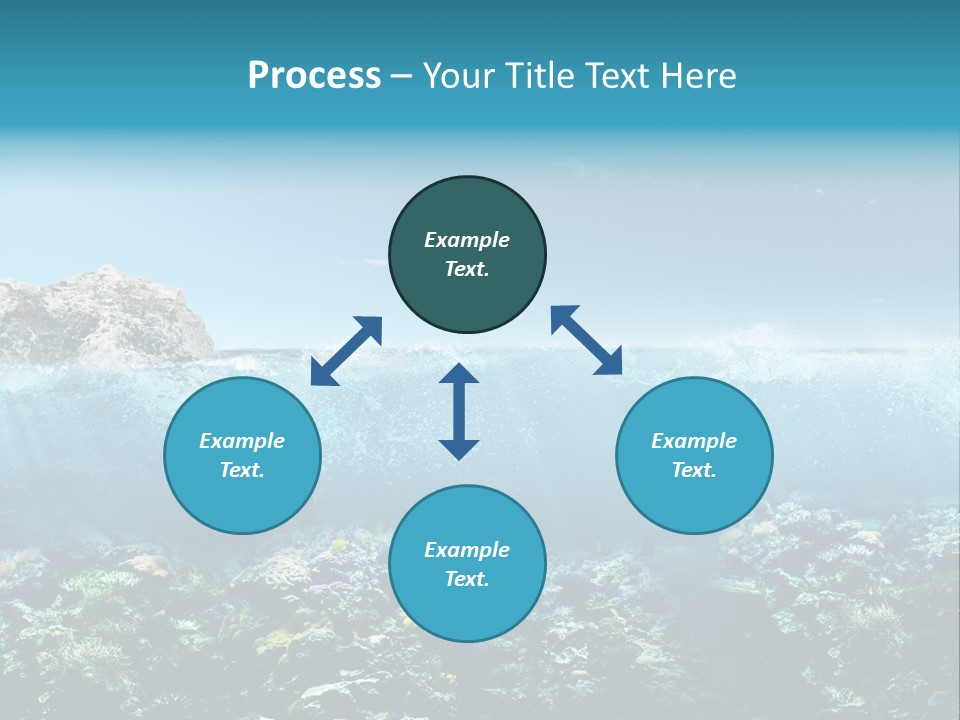 Process – Your Title Text Here

Example Text.

Example Text.

Example Text.

Example Text.